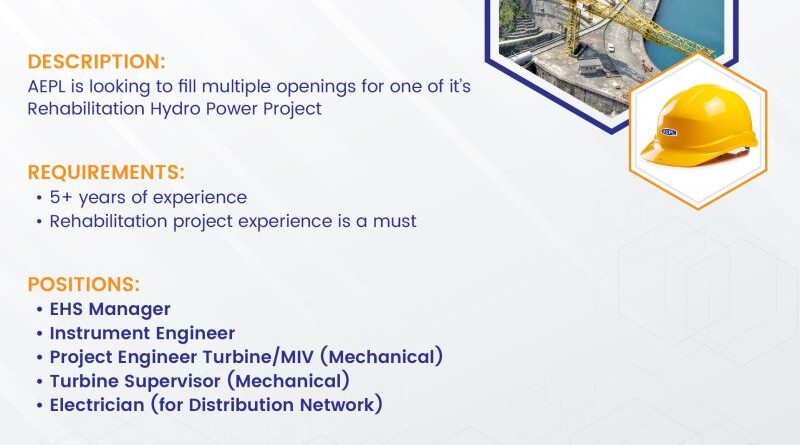 DESCRIPTION:
AEPL is looking to fill multiple openings for one of it's Rehabilitation Hydro Power Project

AEPL

REQUIREMENTS:
• 5+ years of experience
• Rehabilitation project experience is a must

POSITIONS:
• EHS Manager
• Instrument Engineer
• Project Engineer Turbine/MIV (Mechanical)
• Turbine Supervisor (Mechanical)
• Electrician (for Distribution Network)